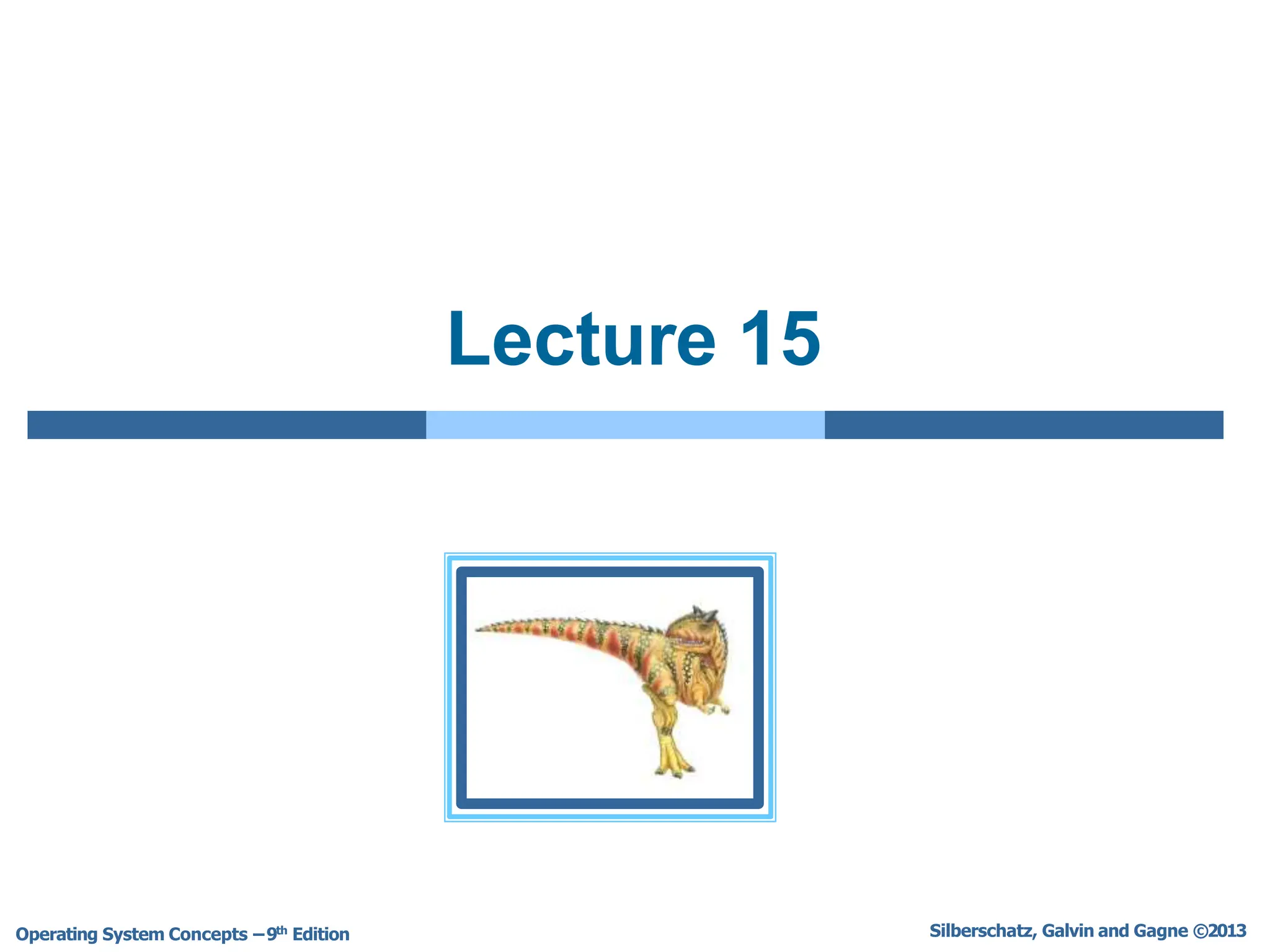 Lecture 15

Operating System Concepts – 9th Edition

Silberschatz, Galvin and Gagne ©2013